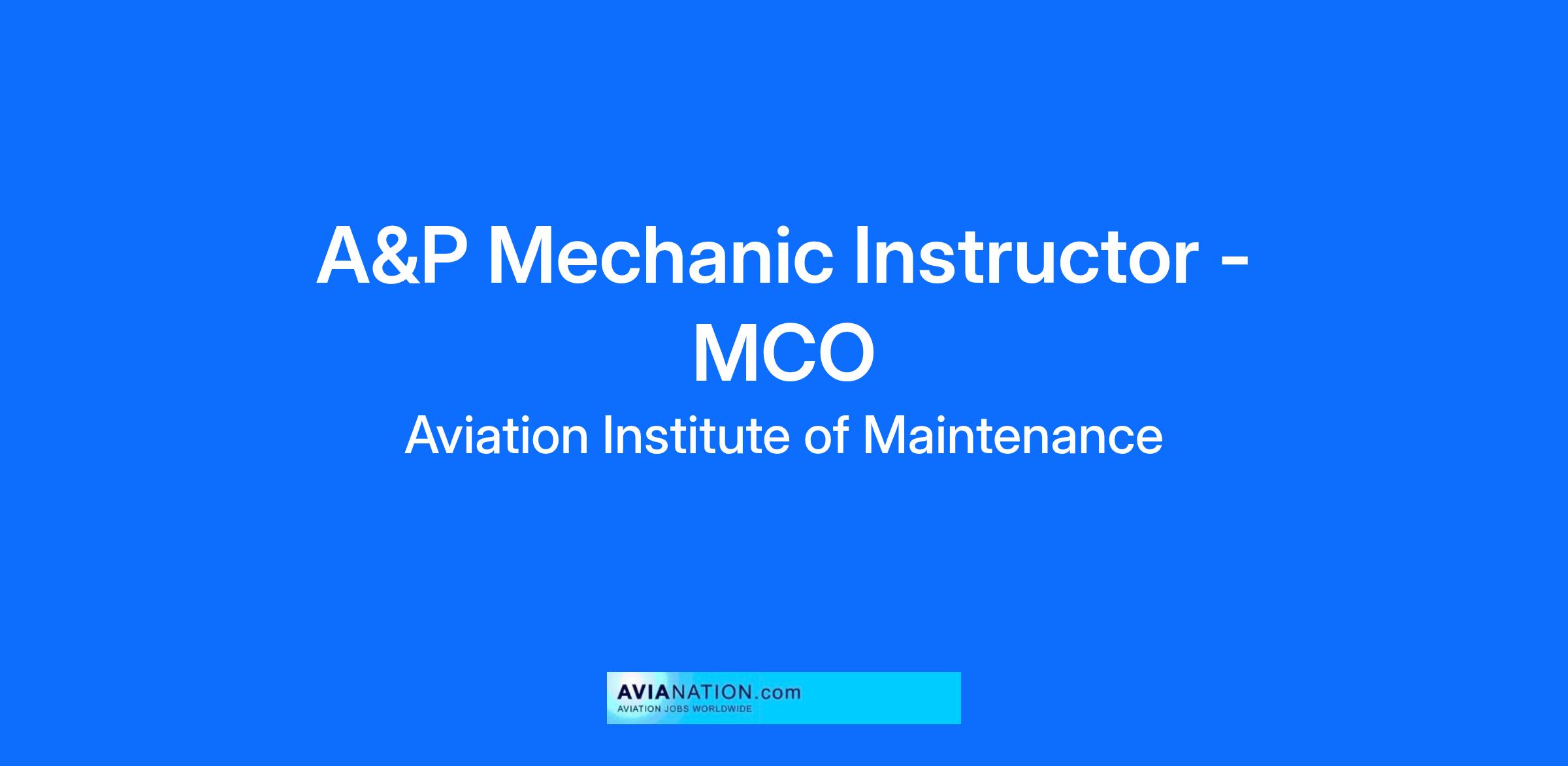 A&P Mechanic Instructor - MCO

Aviation Institute of Maintenance

AVIANATION.com
AVIATION JOBS WORLDWIDE